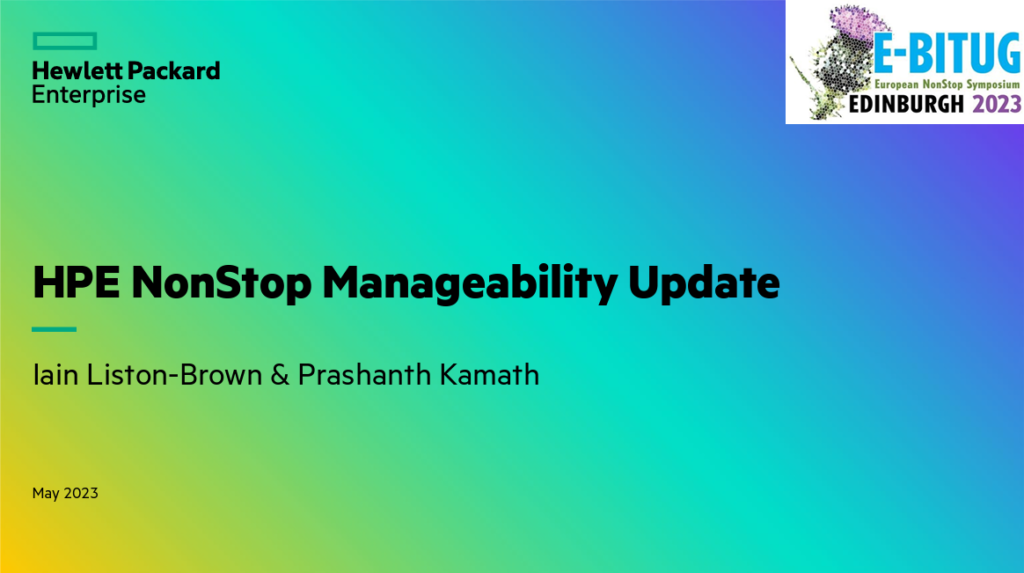 Hewlett Packard
Enterprise

E-BITUG
European NonStop Symposium
EDINBURGH 2023

HPE NonStop Manageability Update

Iain Liston-Brown & Prashanth Kamath

May 2023